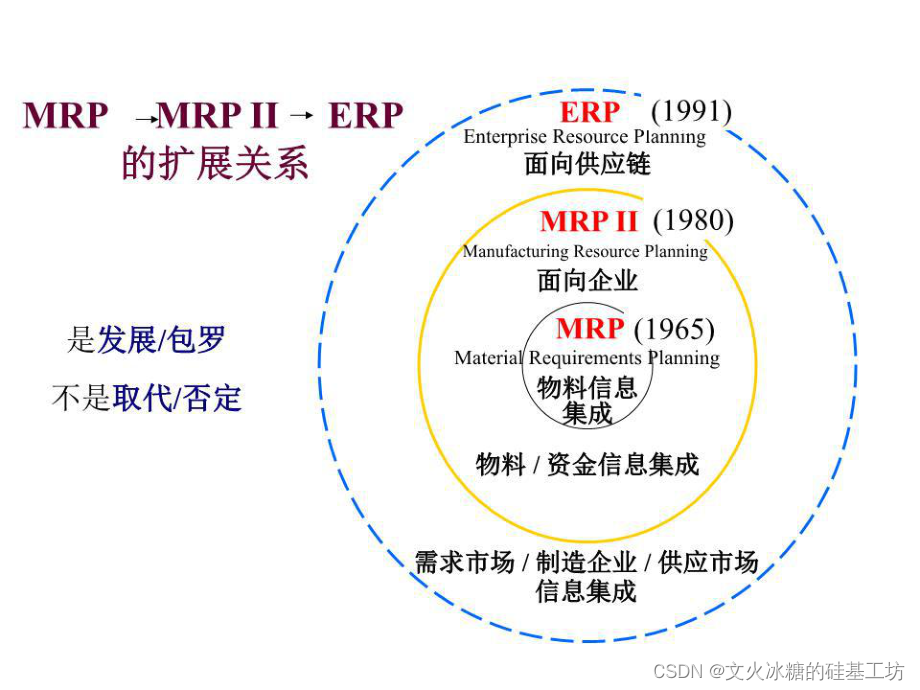 MRP →MRP II → ERP
的扩展关系

是发展/包罗

不是取代/否定

ERP (1991)
Enterprise Resource Planning
面向供应链

MRP II (1980)
Manufacturing Resource Planning
面向企业

MRP (1965)
Material Requirements Planning
物料信息集成

物料 / 资金信息集成

需求市场 / 制造企业 / 供应市场
信息集成

CSDN @文火冰糖的硅基工坊